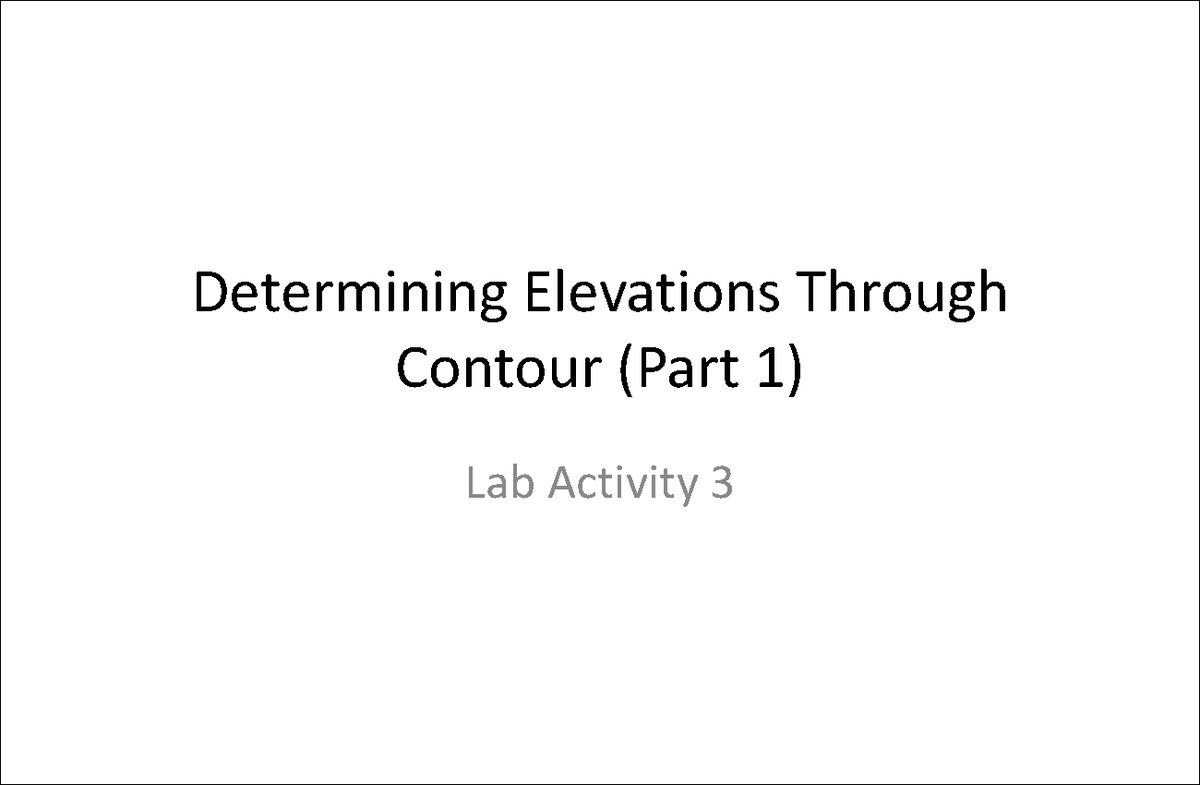 Determining Elevations Through Contour (Part 1)

Lab Activity 3